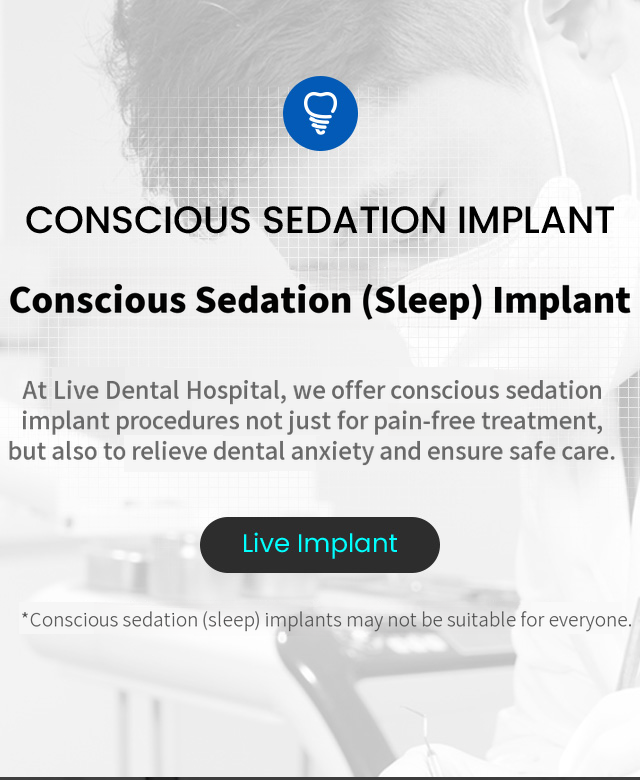 CONSCIOUS SEDATION IMPLANT

Conscious Sedation (Sleep) Implant

At Live Dental Hospital, we offer conscious sedation implant procedures not just for pain-free treatment, but also to relieve dental anxiety and ensure safe care.

Live Implant

*Conscious sedation (sleep) implants may not be suitable for everyone.